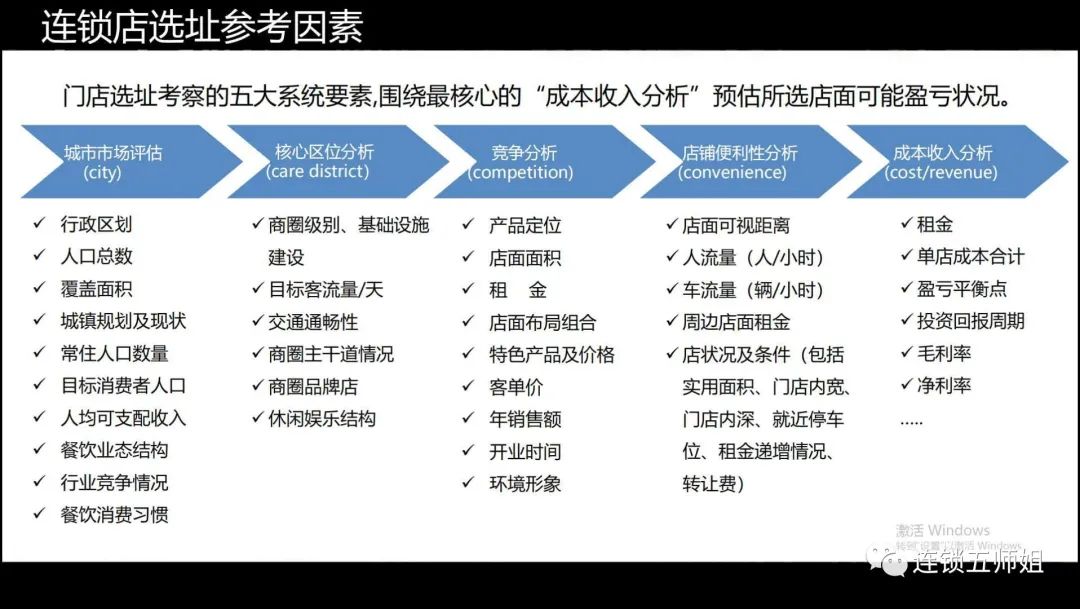 连锁店选址参考因素

门店选址考察的五大系统要素,围绕最核心的“成本收入分析”预估所选店面可能盈亏状况。

城市市场评估 (city)

✓ 行政区划
✓ 人口总数
✓ 覆盖面积
✓ 城镇规划及现状
✓ 常住人口数量
✓ 目标消费者人口
✓ 人均可支配收入
✓ 餐饮业态结构
✓ 行业竞争情况
✓ 餐饮消费习惯

核心区位分析 (care district)

✓ 商圈级别、基础设施建设
✓ 目标客流量/天
✓ 交通通畅性
✓ 商圈主干道情况
✓ 商圈品牌店
✓ 休闲娱乐结构

竞争分析 (competition)

✓ 产品定位
✓ 店面面积
✓ 租 金
✓ 店面布局组合
✓ 特色产品及价格
✓ 客单价
✓ 年销售额
✓ 开业时间
✓ 环境形象

店铺便利性分析 (convenience)

✓ 店面可视距离
✓ 人流量（人/小时）
✓ 车流量（辆/小时）
✓ 周边店面租金
✓ 店状况及条件（包括实用面积、门店内宽、门店内深、就近停车位、租金递增情况、转让费）

成本收入分析 (cost/revenue)

✓ 租金
✓ 单店成本合计
✓ 盈亏平衡点
✓ 投资回报周期
✓ 毛利率
✓ 净利率
.....

激活 Windows
转到"设置"以激活 Windows。

连锁五师姐